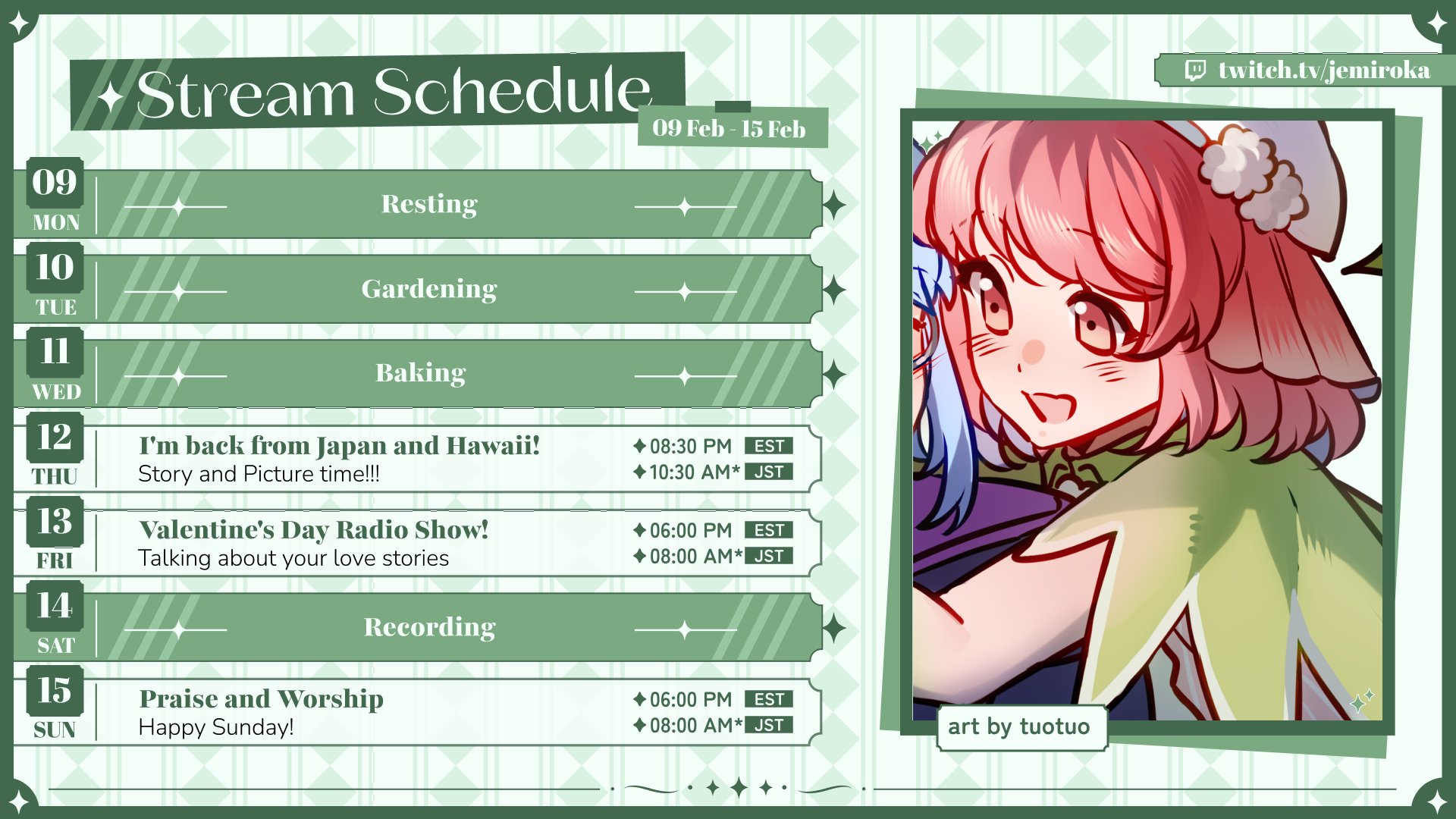 Stream Schedule

09 Feb - 15 Feb

twitch.tv/jemiroka

09 MON Resting

10 TUE Gardening

11 WED Baking

12 THU I'm back from Japan and Hawaii!
Story and Picture time!!!
08:30 PM EST
10:30 AM* JST

13 FRI Valentine's Day Radio Show!
Talking about your love stories
06:00 PM EST
08:00 AM* JST

14 SAT Recording

15 SUN Praise and Worship
Happy Sunday!
06:00 PM EST
08:00 AM* JST

art by tuotuo